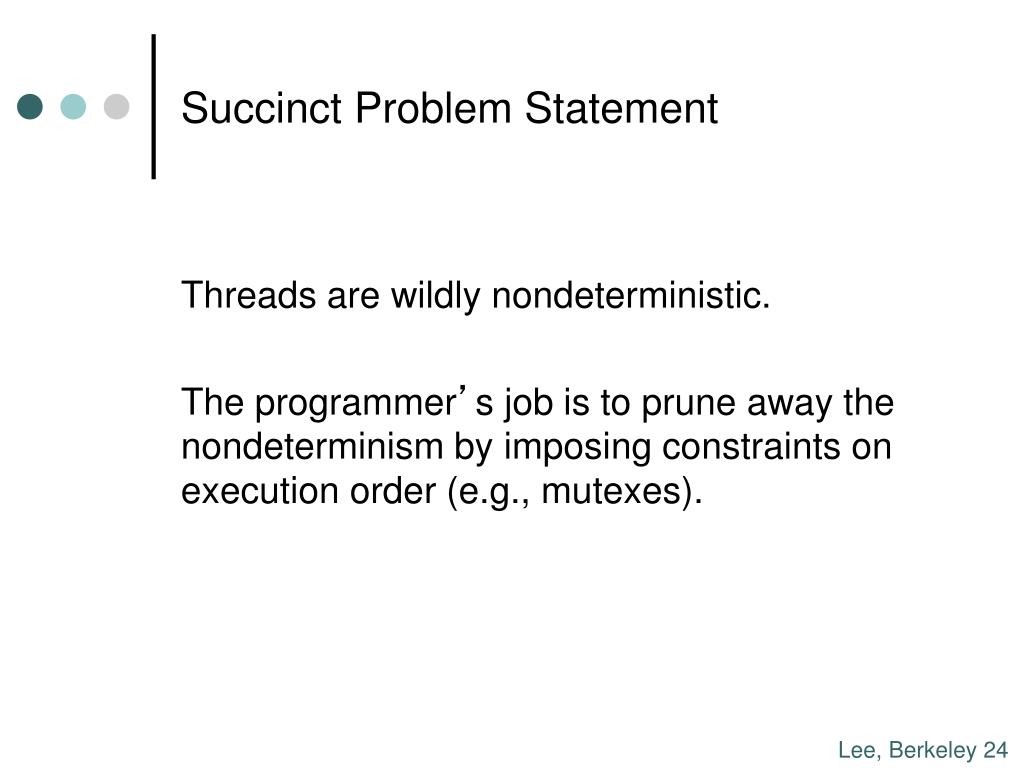 Succinct Problem Statement

Threads are wildly nondeterministic.

The programmer’s job is to prune away the nondeterminism by imposing constraints on execution order (e.g., mutexes).

Lee, Berkeley 24